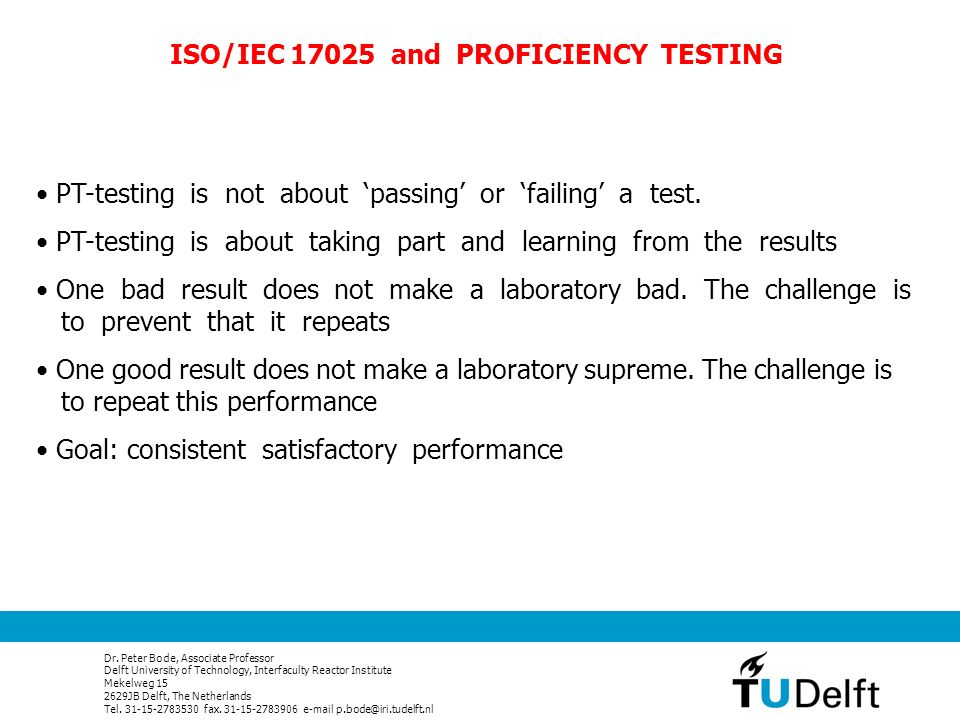 ISO/IEC 17025 and PROFICIENCY TESTING

• PT-testing is not about ‘passing’ or ‘failing’ a test.

• PT-testing is about taking part and learning from the results

• One bad result does not make a laboratory bad. The challenge is to prevent that it repeats

• One good result does not make a laboratory supreme. The challenge is to repeat this performance

• Goal: consistent satisfactory performance

Dr. Peter Bode, Associate Professor
Delft University of Technology, Interfaculty Reactor Institute
Mekelweg 15
2629JB Delft, The Netherlands
Tel. 31-15-2783530 fax. 31-15-2783906 e-mail p.bode@iri.tudelft.nl

TUDelft